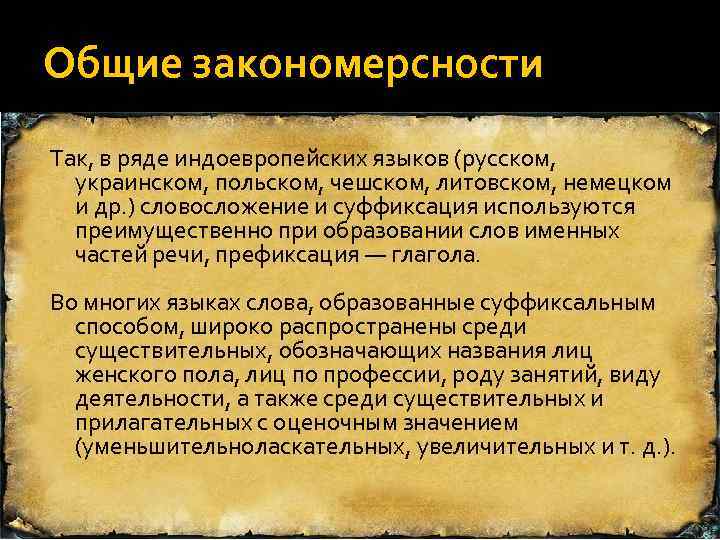 Общие закономерсности

Так, в ряде индоевропейских языков (русском, украинском, польском, чешском, литовском, немецком и др.) словосложение и суффиксация используются преимущественно при образовании слов именных частей речи, префиксация — глагола.

Во многих языках слова, образованные суффиксальным способом, широко распространены среди существительных, обозначающих названия лиц женского пола, лиц по профессии, роду занятий, виду деятельности, а также среди существительных и прилагательных с оценочным значением (уменьшительноласкательных, увеличительных и т. д.).